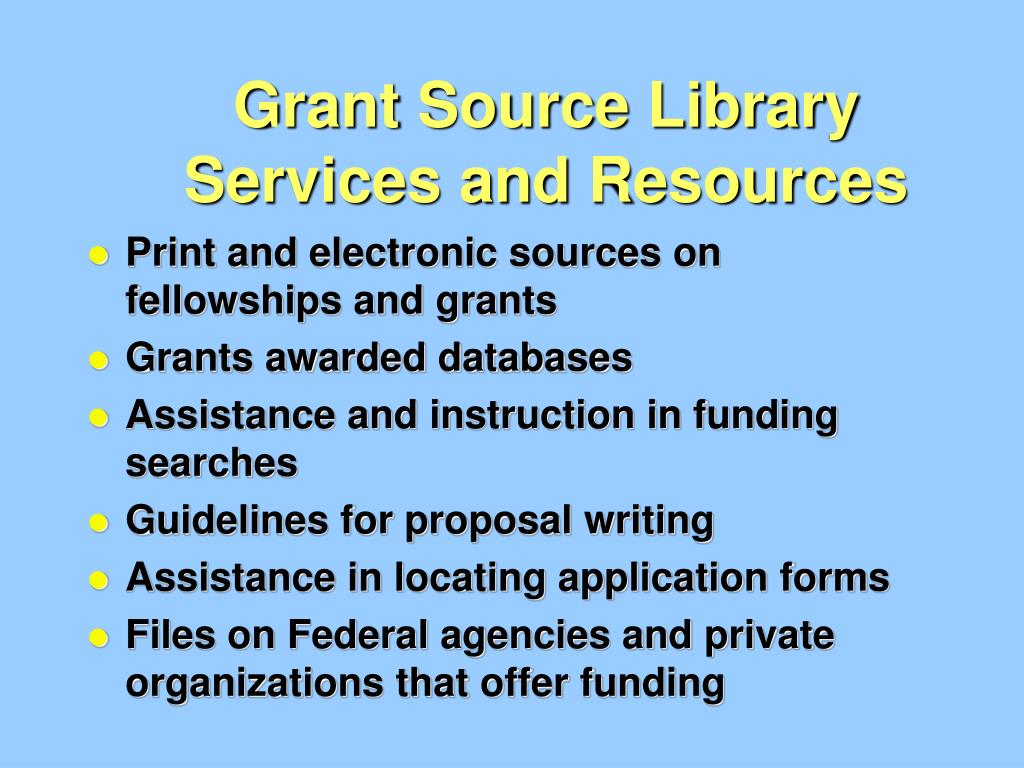 Grant Source Library Services and Resources

- Print and electronic sources on fellowships and grants
- Grants awarded databases
- Assistance and instruction in funding searches
- Guidelines for proposal writing
- Assistance in locating application forms
- Files on Federal agencies and private organizations that offer funding